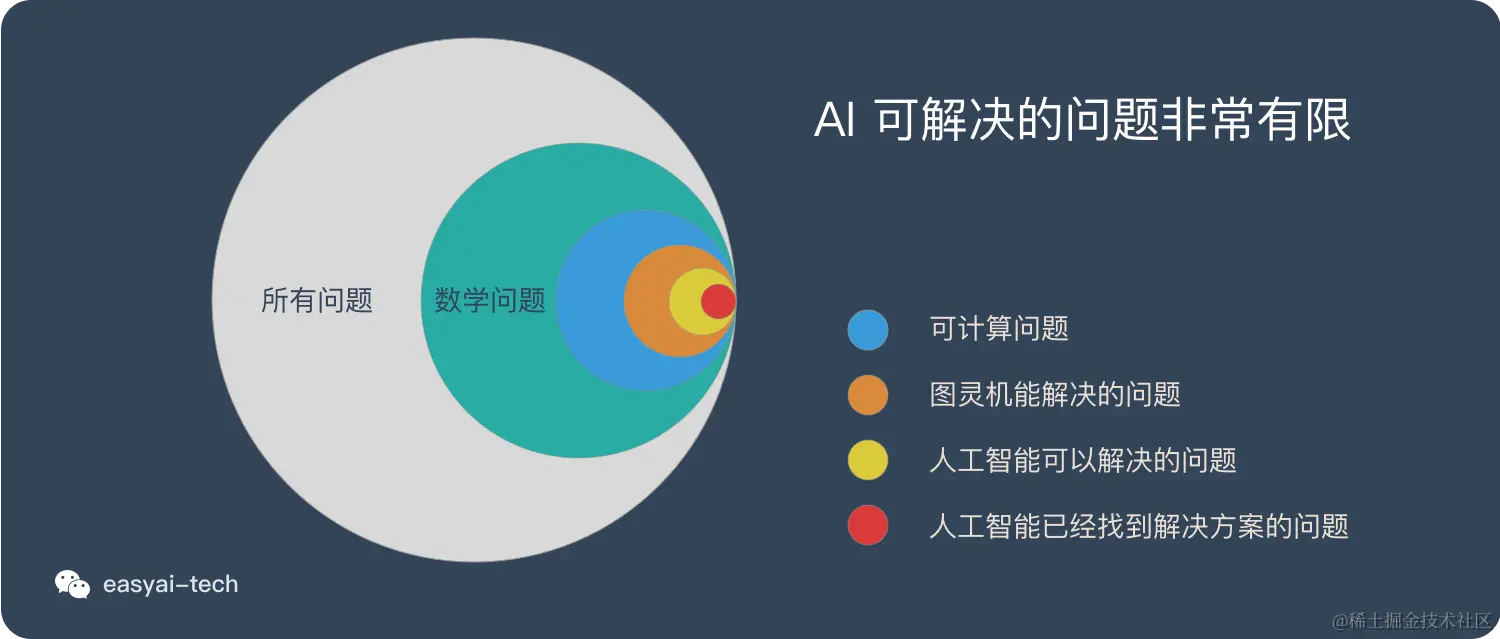 AI 可解决的问题非常有限

所有问题

数学问题

可计算问题

图灵机能解决的问题

人工智能可以解决的问题

人工智能已经找到解决方案的问题

easyai-tech

@稀土掘金技术社区